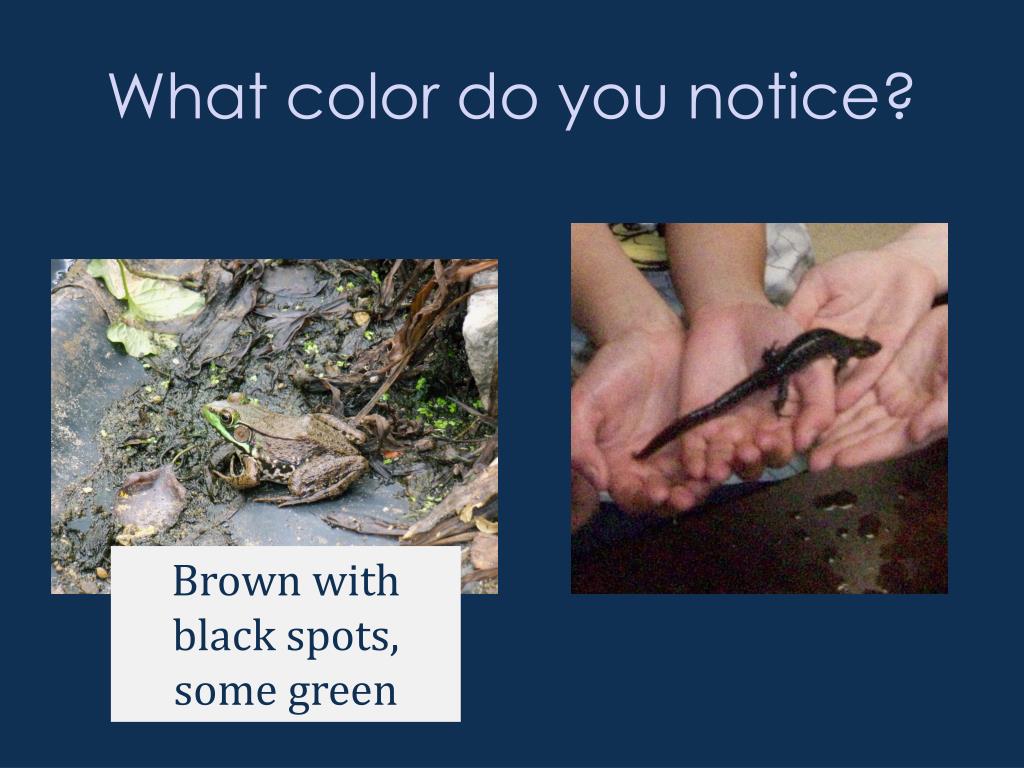 What color do you notice?

Brown with black spots, some green